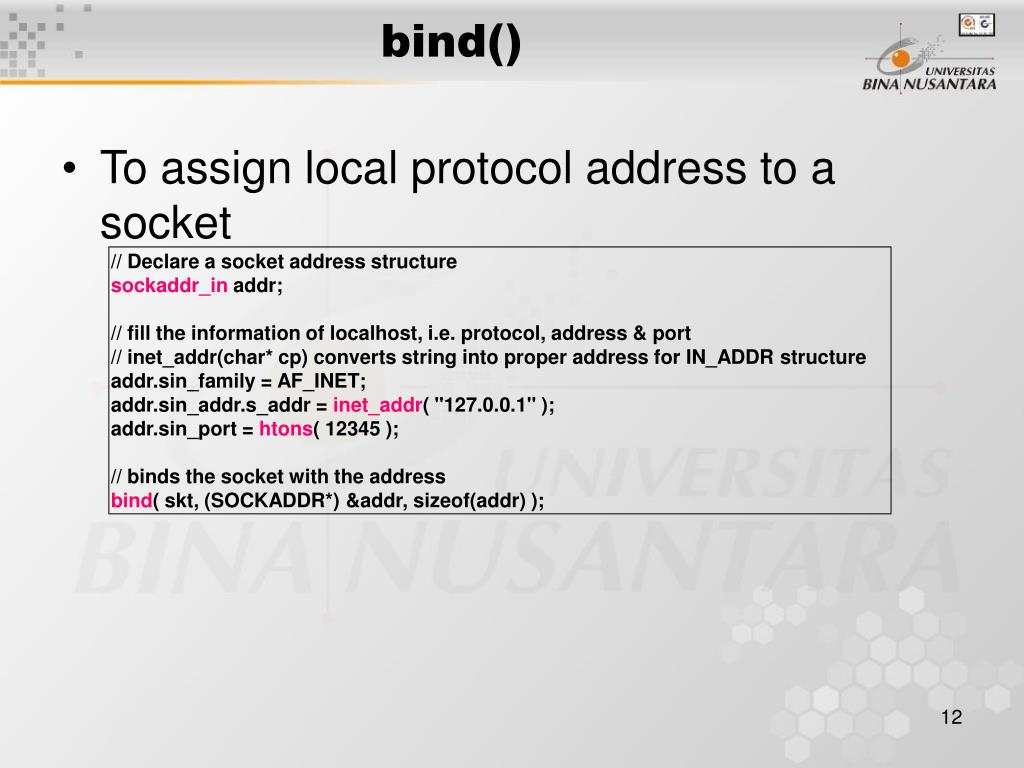 bind()

UNIVERSITAS BINA NUSANTARA

• To assign local protocol address to a socket

// Declare a socket address structure
sockaddr_in addr;

// fill the information of localhost, i.e. protocol, address & port
// inet_addr(char* cp) converts string into proper address for IN_ADDR structure
addr.sin_family = AF_INET;
addr.sin_addr.s_addr = inet_addr( "127.0.0.1" );
addr.sin_port = htons( 12345 );

// binds the socket with the address
bind( skt, (SOCKADDR*) &addr, sizeof(addr) );

UNIVERSITAS BINA NUSANTARA

12